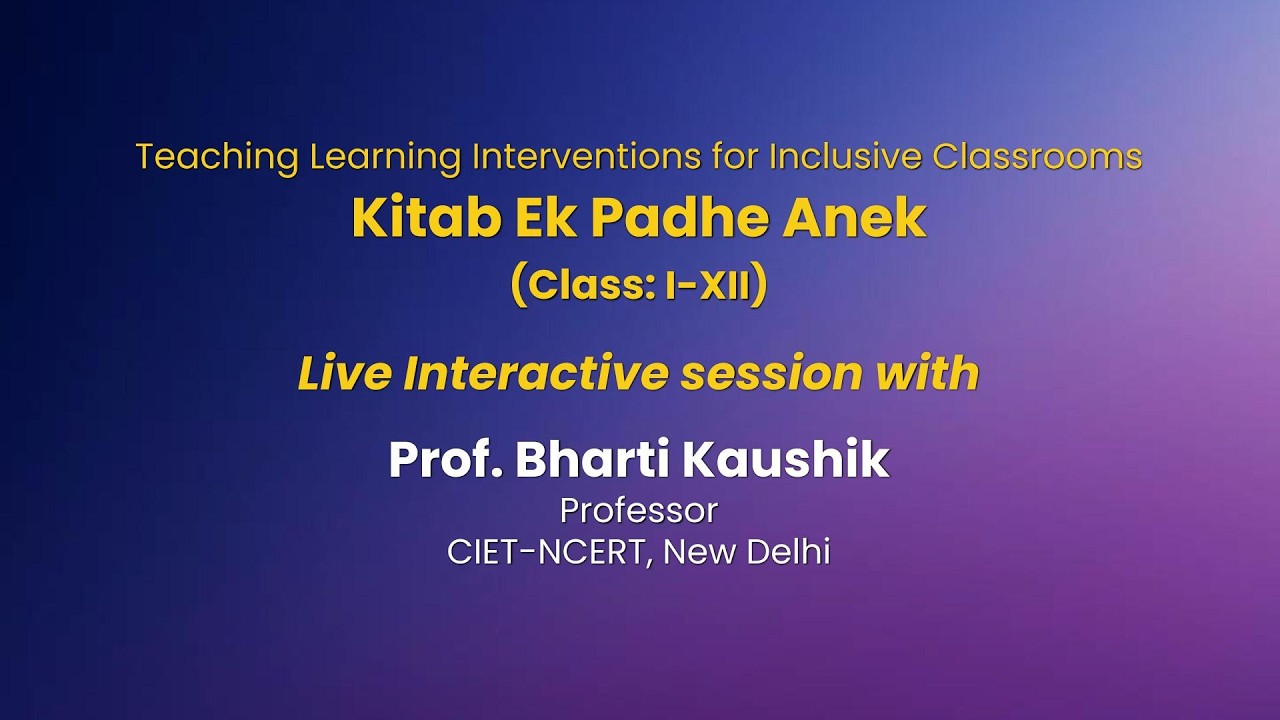 Teaching Learning Interventions for Inclusive Classrooms
Kitab Ek Padhe Anek
(Class: I-XII)

Live Interactive session with

Prof. Bharti Kaushik
Professor
CIET-NCERT, New Delhi